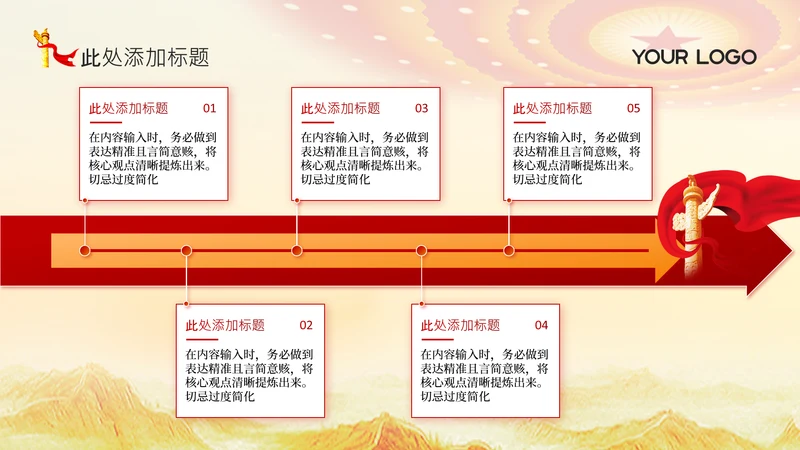 此处添加标题

YOUR LOGO

此处添加标题 01

在内容输入时，务必做到表达精准且言简意赅，将核心观点清晰提炼出来。切忌过度简化

此处添加标题 03

在内容输入时，务必做到表达精准且言简意赅，将核心观点清晰提炼出来。切忌过度简化

此处添加标题 05

在内容输入时，务必做到表达精准且言简意赅，将核心观点清晰提炼出来。切忌过度简化

此处添加标题 02

在内容输入时，务必做到表达精准且言简意赅，将核心观点清晰提炼出来。切忌过度简化

此处添加标题 04

在内容输入时，务必做到表达精准且言简意赅，将核心观点清晰提炼出来。切忌过度简化